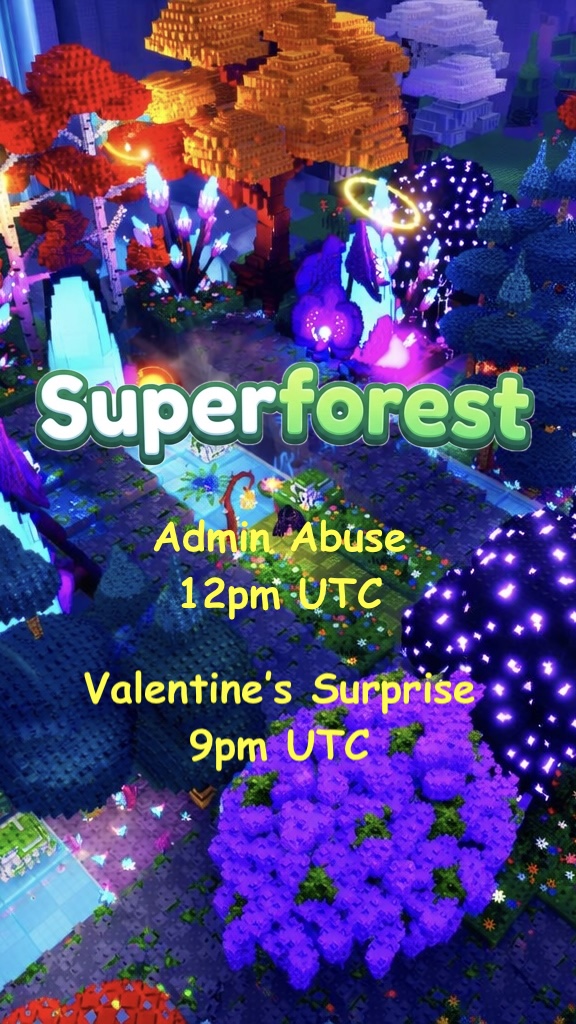 Superforest

Admin Abuse
12pm UTC

Valentine's Surprise
9pm UTC